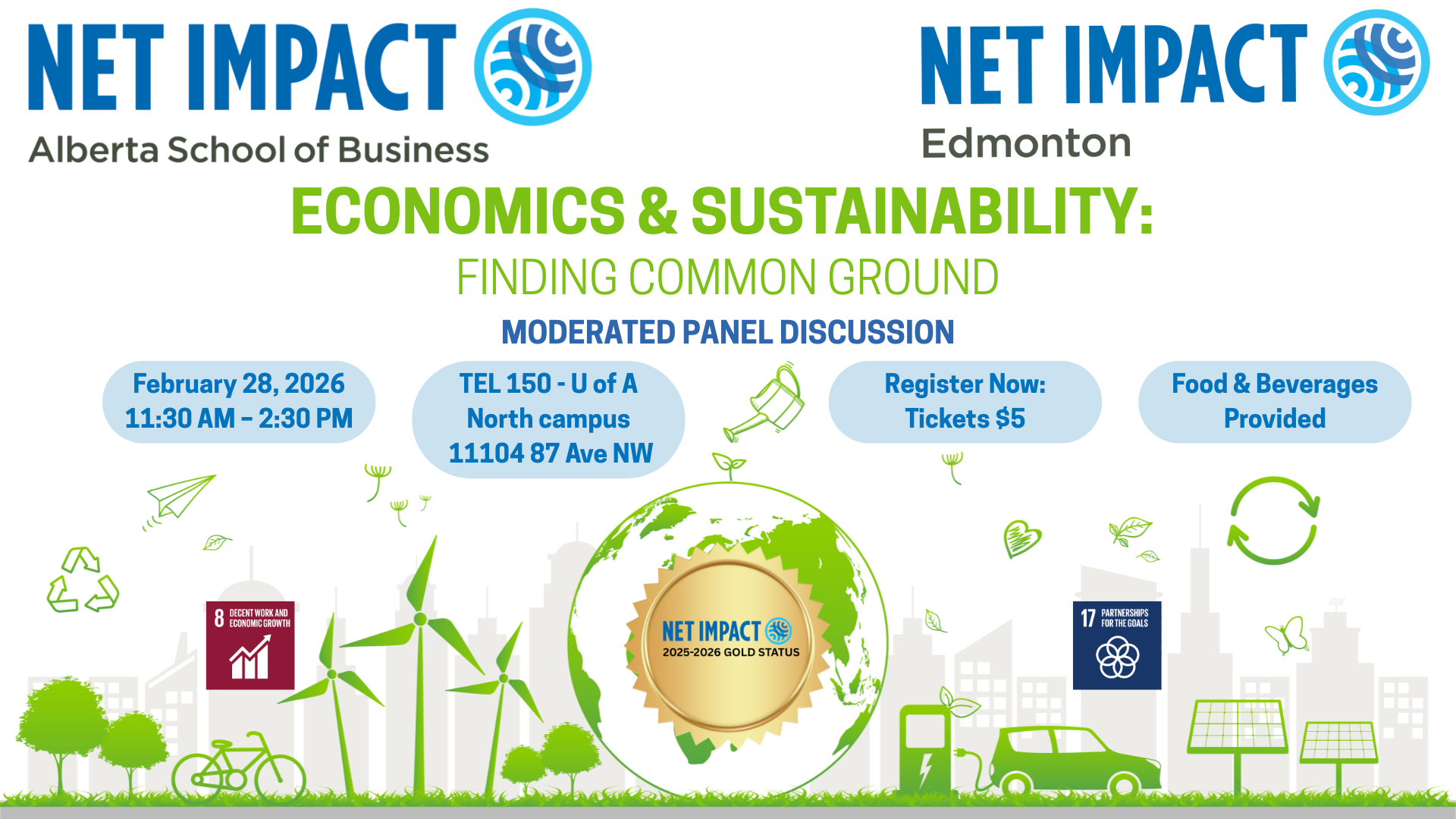 NET IMPACT
Alberta School of Business

NET IMPACT
Edmonton

ECONOMICS & SUSTAINABILITY:
FINDING COMMON GROUND
MODERATED PANEL DISCUSSION

February 28, 2026
11:30 AM – 2:30 PM

TEL 150 - U of A
North campus
11104 87 Ave NW

Register Now:
Tickets $5

Food & Beverages
Provided

8 DECENT WORK AND ECONOMIC GROWTH

NET IMPACT
2025-2026 GOLD STATUS

17 PARTNERSHIPS FOR THE GOALS